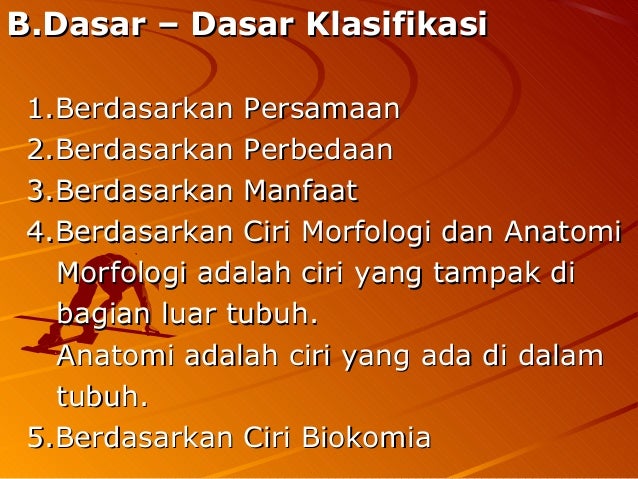 B.Dasar – Dasar Klasifikasi

1.Berdasarkan Persamaan
2.Berdasarkan Perbedaan
3.Berdasarkan Manfaat
4.Berdasarkan Ciri Morfologi dan Anatomi
Morfologi adalah ciri yang tampak di bagian luar tubuh.
Anatomi adalah ciri yang ada di dalam tubuh.
5.Berdasarkan Ciri Biokomia